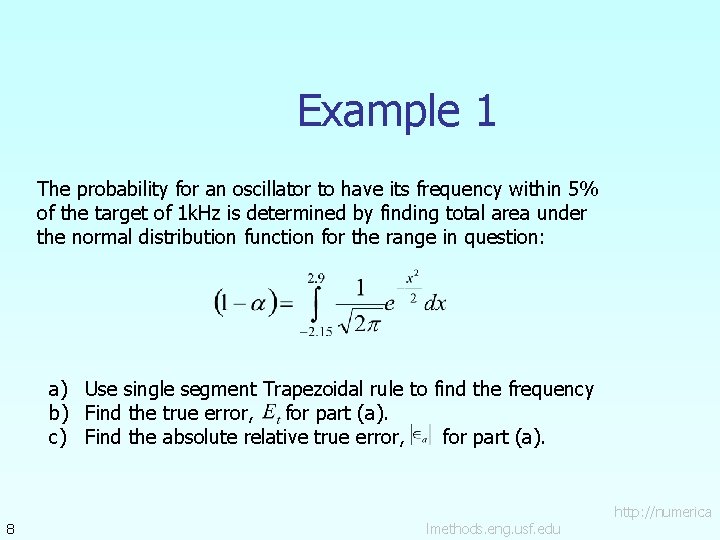 Example 1

The probability for an oscillator to have its frequency within 5% of the target of 1kHz is determined by finding total area under the normal distribution function for the range in question:

$(1-\alpha)=\int_{-2.15}^{2.9}\frac{1}{\sqrt{2\pi}}e^{-\frac{x^2}{2}}dx$

a) Use single segment Trapezoidal rule to find the frequency
b) Find the true error, $E_t$ for part (a).
c) Find the absolute relative true error, $|\epsilon_a|$ for part (a).

8

http://numerica
lmethods.eng.usf.edu